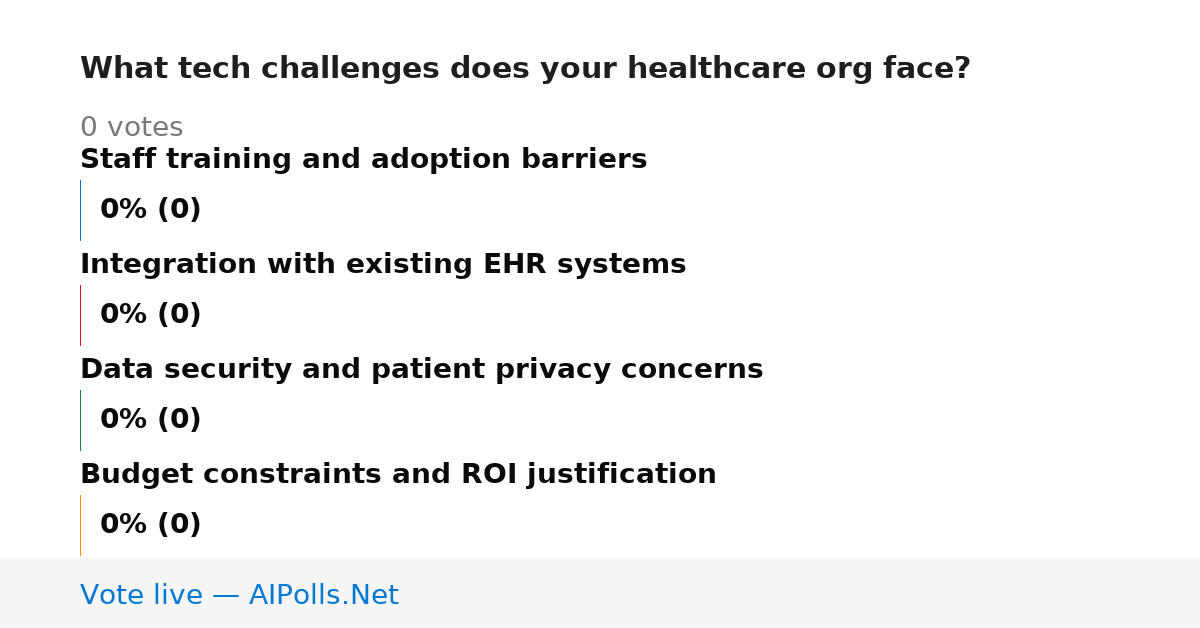 What tech challenges does your healthcare org face?

0 votes

Staff training and adoption barriers

0% (0)

Integration with existing EHR systems

0% (0)

Data security and patient privacy concerns

0% (0)

Budget constraints and ROI justification

0% (0)

Vote live — AIPolls.Net